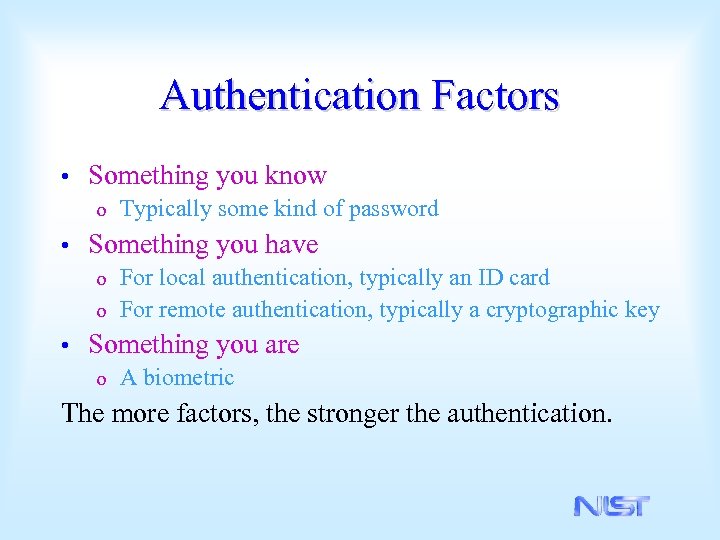 Authentication Factors

• Something you know
o Typically some kind of password
• Something you have
o For local authentication, typically an ID card
o For remote authentication, typically a cryptographic key
• Something you are
o A biometric

The more factors, the stronger the authentication.

NIST